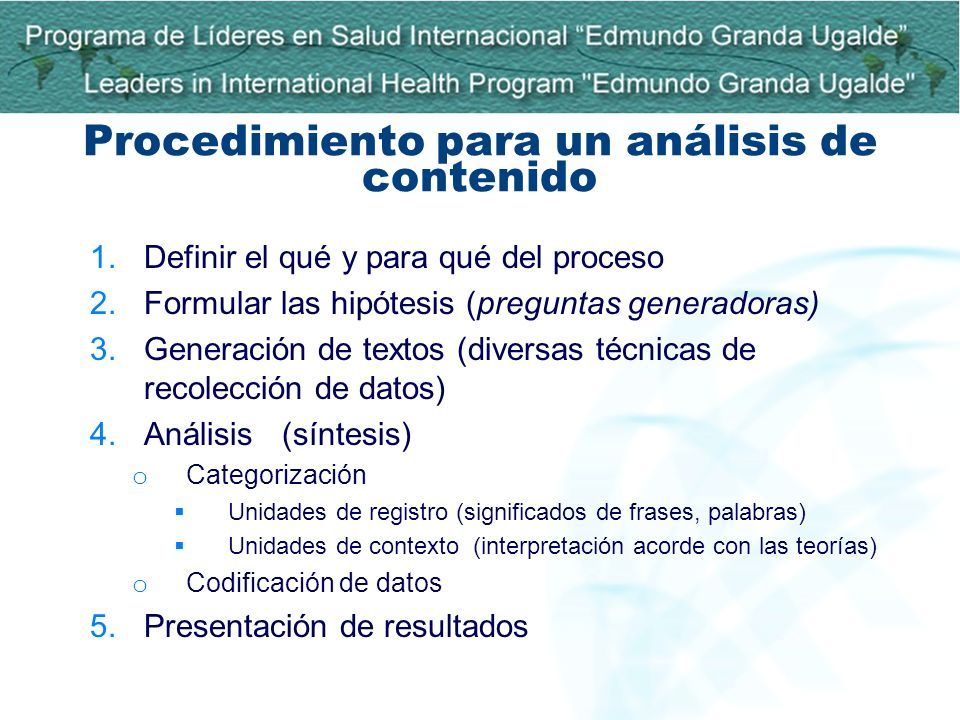 Programa de Líderes en Salud Internacional “Edmundo Granda Ugalde”
Leaders in International Health Program "Edmundo Granda Ugalde"

Procedimiento para un análisis de contenido

1. Definir el qué y para qué del proceso
2. Formular las hipótesis (preguntas generadoras)
3. Generación de textos (diversas técnicas de recolección de datos)
4. Análisis (síntesis)
   o Categorización
      ▪ Unidades de registro (significados de frases, palabras)
      ▪ Unidades de contexto (interpretación acorde con las teorías)
   o Codificación de datos
5. Presentación de resultados